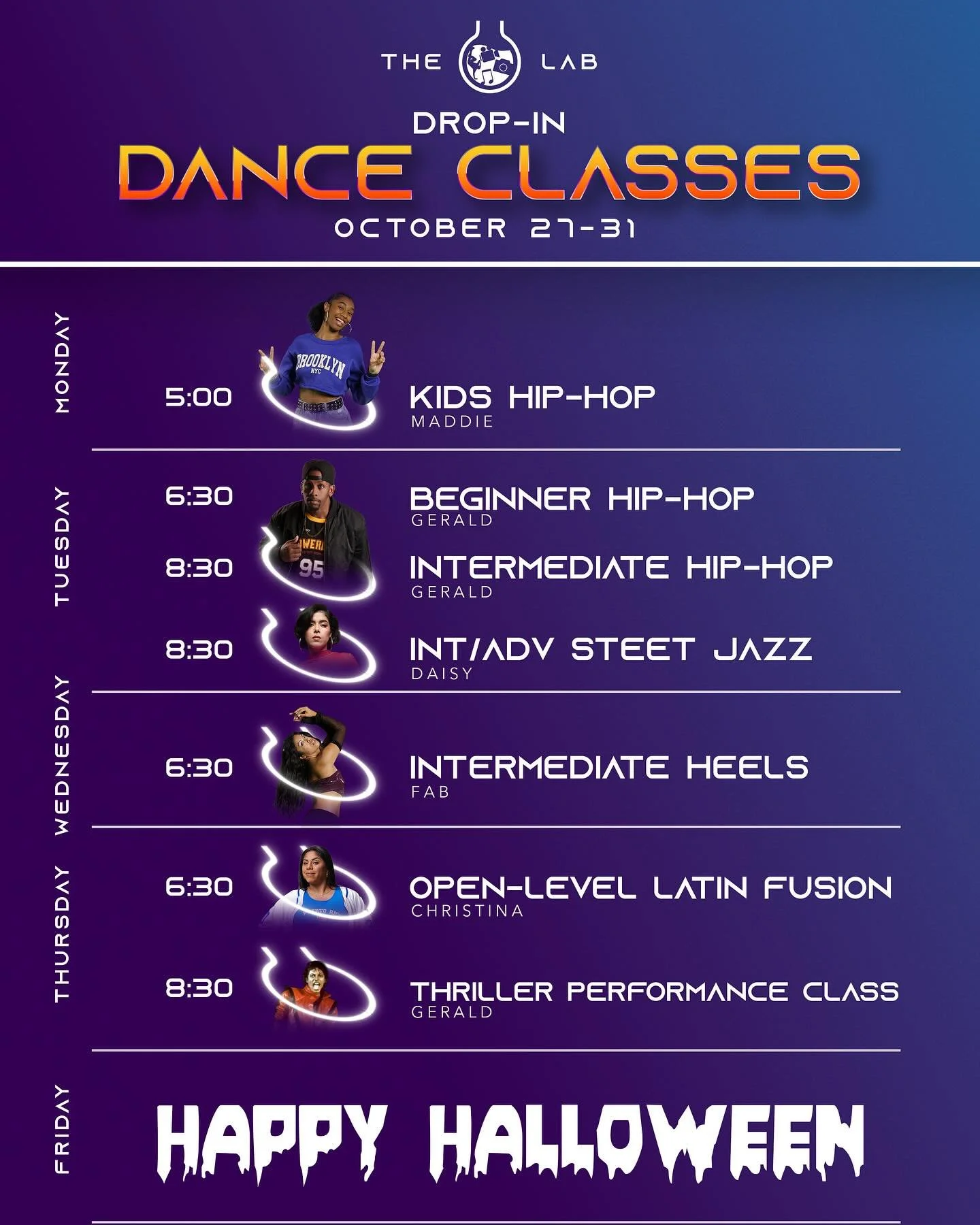 THE LAB

DROP-IN
DANCE CLASSES
OCTOBER 27-31

MONDAY

5:00 KIDS HIP-HOP
MADDIE

TUESDAY

6:30 BEGINNER HIP-HOP
GERALD

8:30 INTERMEDIATE HIP-HOP
GERALD

8:30 INT/ADV STEET JAZZ
DAISY

WEDNESDAY

6:30 INTERMEDIATE HEELS
FAB

THURSDAY

6:30 OPEN-LEVEL LATIN FUSION
CHRISTINA

8:30 THRILLER PERFORMANCE CLASS
GERALD

FRIDAY

HAPPY HALLOWEEN